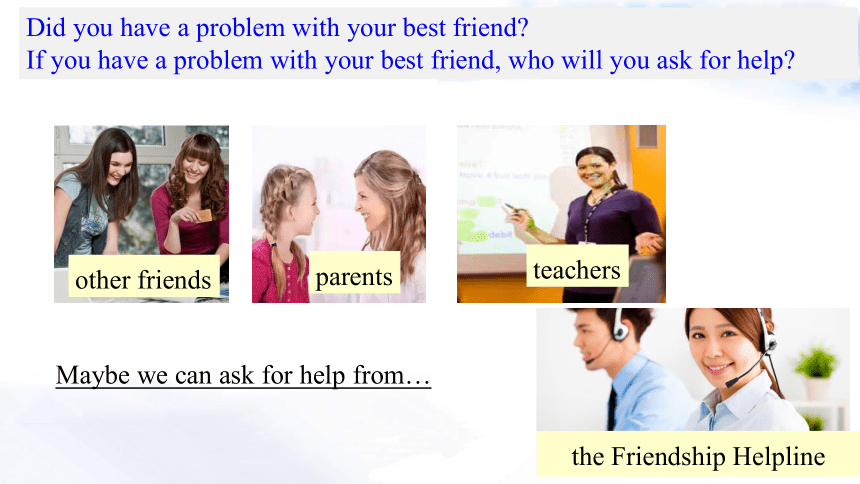 Did you have a problem with your best friend?
If you have a problem with your best friend, who will you ask for help?

other friends

parents

teachers

Maybe we can ask for help from…

the Friendship Helpline